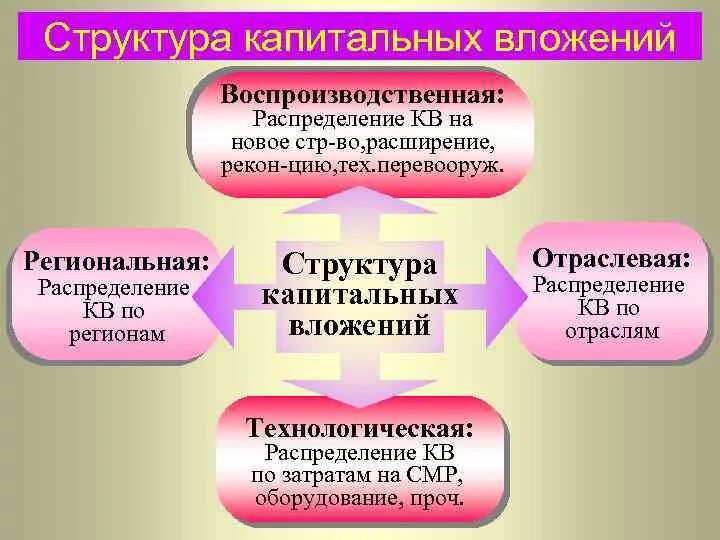 Структура капитальных вложений

Воспроизводственная:
Распределение КВ на новое стр-во,расширение, рекон-цию,тех.перевооруж.

Региональная:
Распределение КВ по регионам

Структура капитальных вложений

Отраслевая:
Распределение КВ по отраслям

Технологическая:
Распределение КВ по затратам на СМР, оборудование, проч.